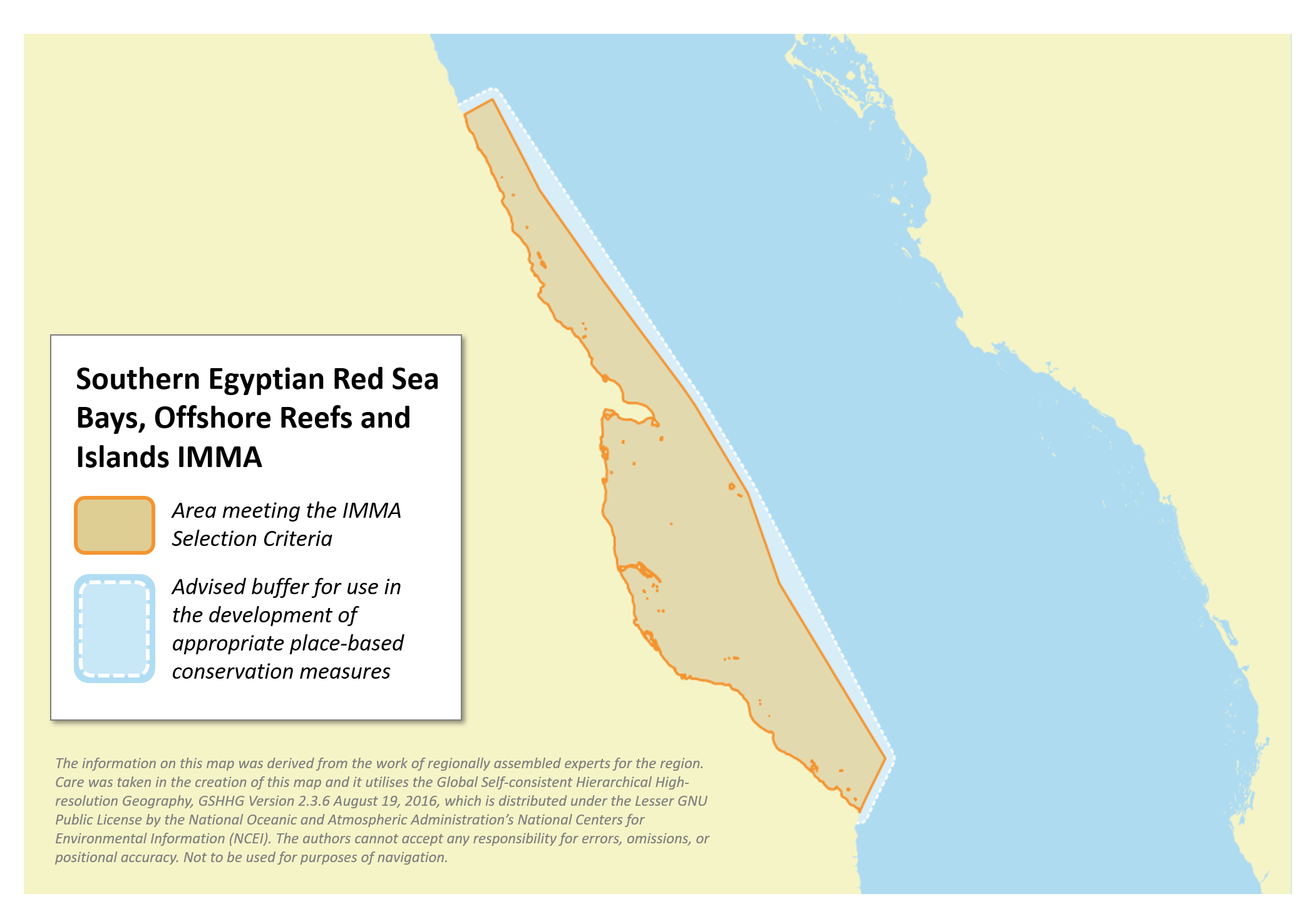 Southern Egyptian Red Sea Bays, Offshore Reefs and Islands IMMA

Area meeting the IMMA Selection Criteria

Advised buffer for use in the development of appropriate place-based conservation measures

The information on this map was derived from the work of regionally assembled experts for the region. Care was taken in the creation of this map and it utilises the Global Self-consistent Hierarchical High-resolution Geography, GSHHG Version 2.3.6 August 19, 2016, which is distributed under the Lesser GNU Public License by the National Oceanic and Atmospheric Administration's National Centers for Environmental Information (NCEI). The authors cannot accept any responsibility for errors, omissions, or positional accuracy. Not to be used for purposes of navigation.